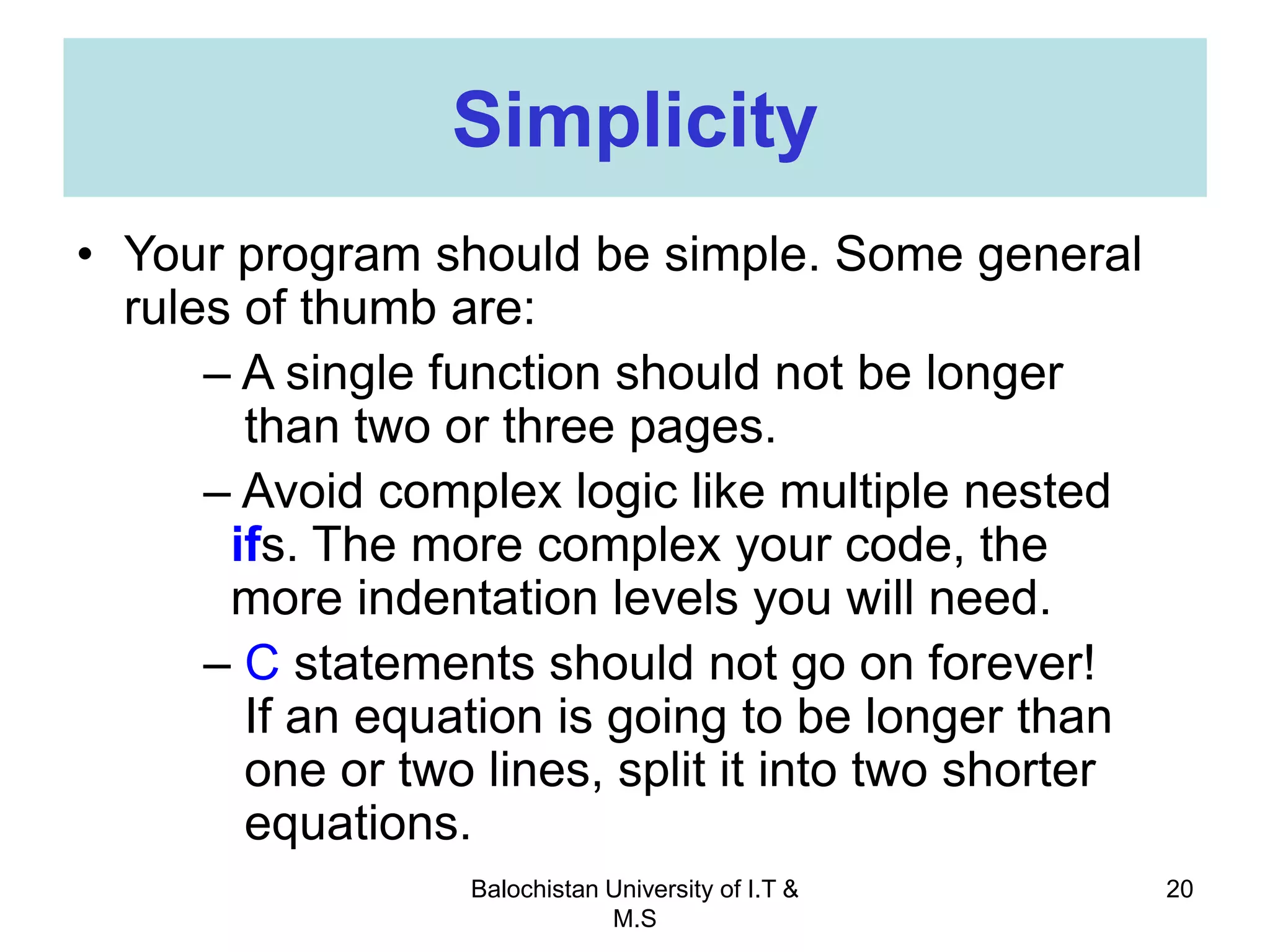 Simplicity

• Your program should be simple. Some general rules of thumb are:

– A single function should not be longer than two or three pages.

– Avoid complex logic like multiple nested ifs. The more complex your code, the more indentation levels you will need.

– C statements should not go on forever! If an equation is going to be longer than one or two lines, split it into two shorter equations.

Balochistan University of I.T & M.S

20